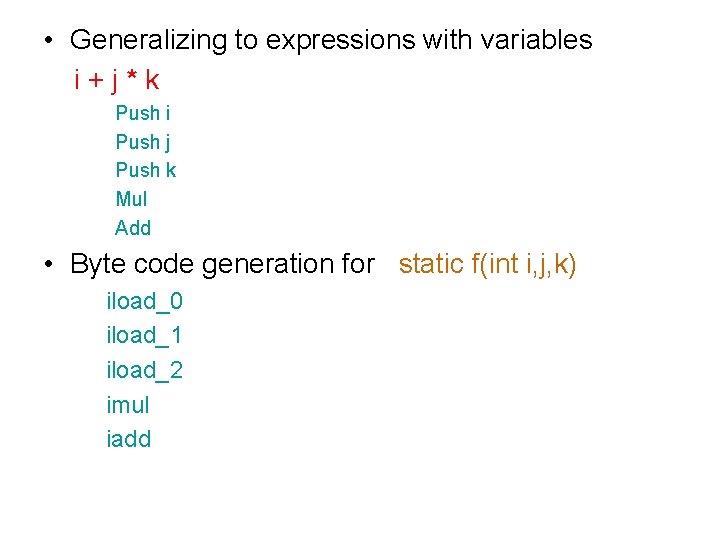 • Generalizing to expressions with variables

i + j * k

Push i
Push j
Push k
Mul
Add

• Byte code generation for static f(int i,j,k)

iload_0
iload_1
iload_2
imul
iadd